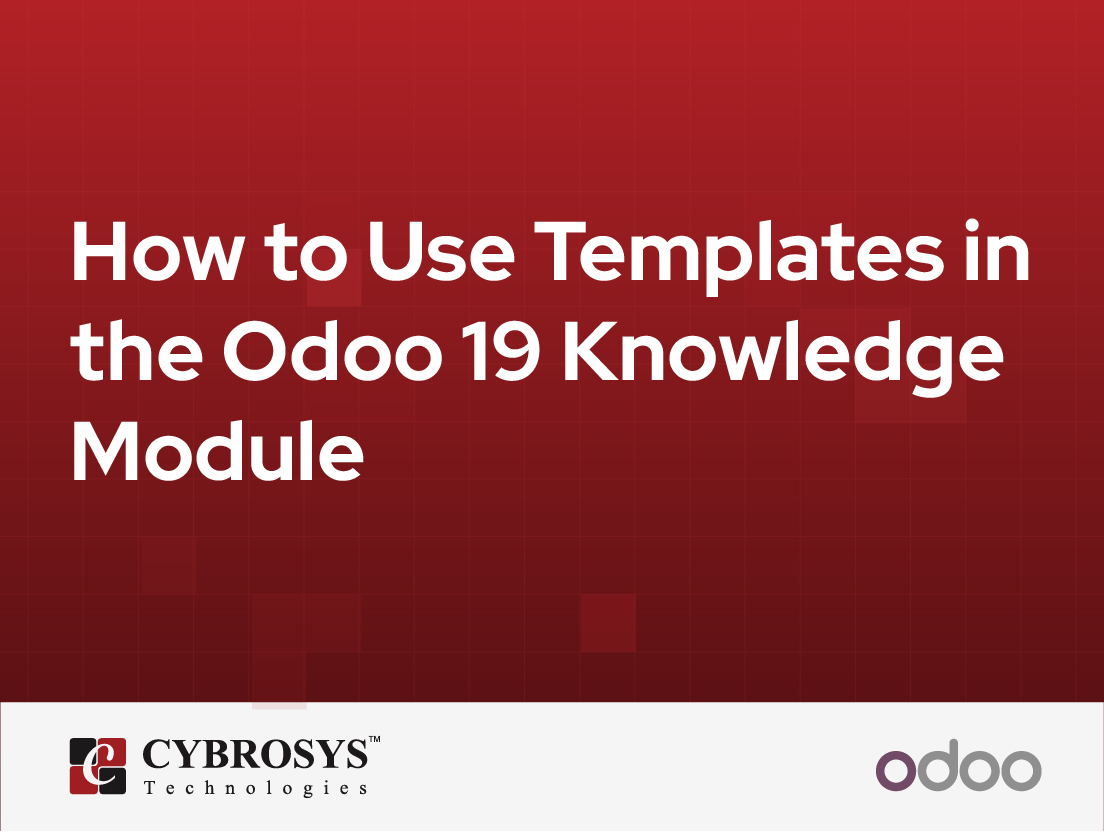 How to Use Templates in the Odoo 19 Knowledge Module

CYBROSYS™
Technologies

odoo